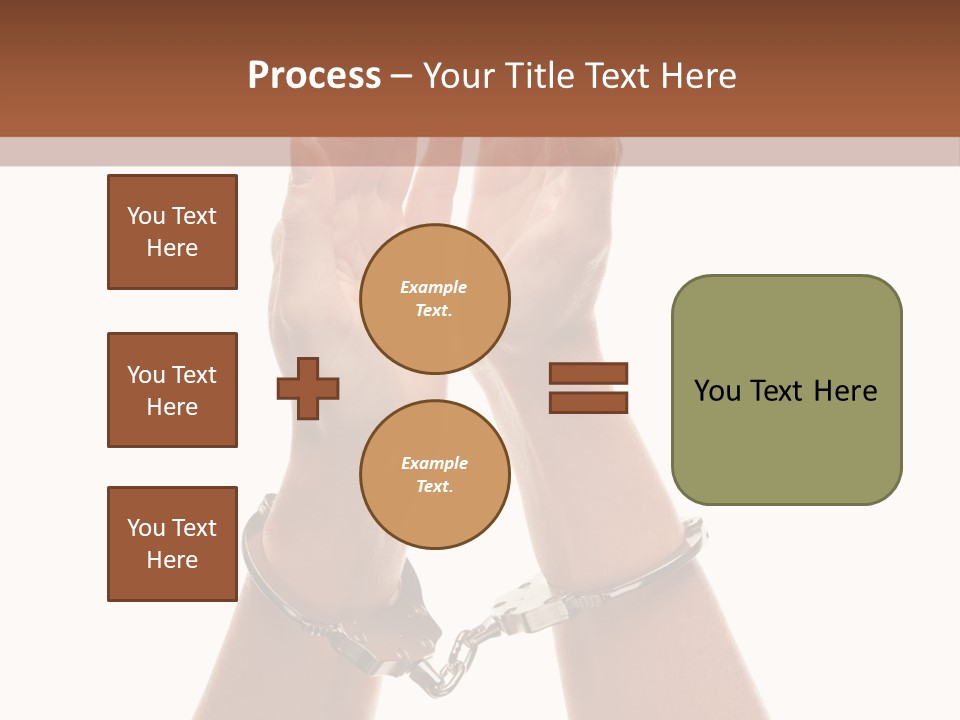 Process – Your Title Text Here

You Text Here

You Text Here

You Text Here

Example Text.

Example Text.

You Text Here